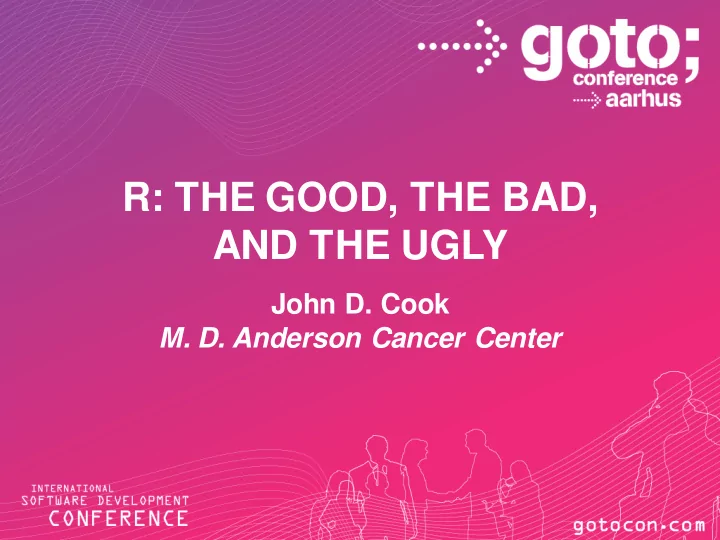 goto;
conference
aarhus

R: THE GOOD, THE BAD, AND THE UGLY

John D. Cook
M. D. Anderson Cancer Center

INTERNATIONAL
SOFTWARE DEVELOPMENT
CONFERENCE

gotocon.com